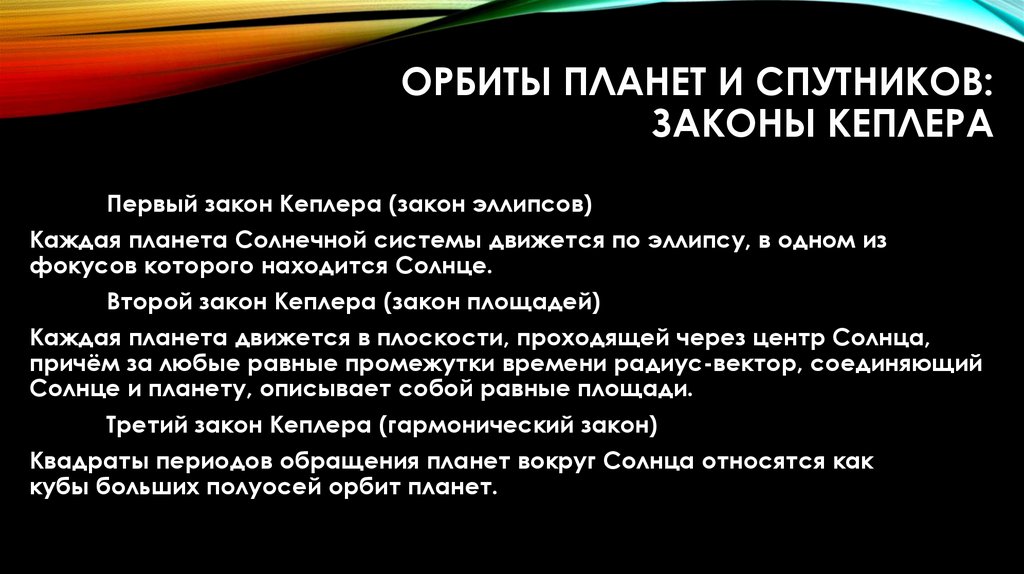 ОРБИТЫ ПЛАНЕТ И СПУТНИКОВ: ЗАКОНЫ КЕПЛЕРА

Первый закон Кеплера (закон эллипсов)

Каждая планета Солнечной системы движется по эллипсу, в одном из фокусов которого находится Солнце.

Второй закон Кеплера (закон площадей)

Каждая планета движется в плоскости, проходящей через центр Солнца, причём за любые равные промежутки времени радиус-вектор, соединяющий Солнце и планету, описывает собой равные площади.

Третий закон Кеплера (гармонический закон)

Квадраты периодов обращения планет вокруг Солнца относятся как кубы больших полуосей орбит планет.